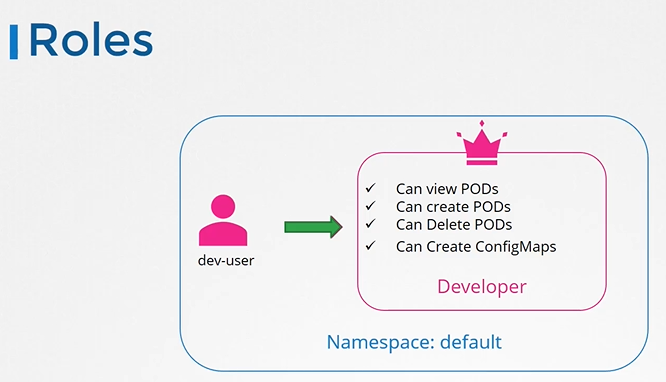 Roles

dev-user

✓ Can view PODs
✓ Can create PODs
✓ Can Delete PODs
✓ Can Create ConfigMaps

Developer

Namespace: default